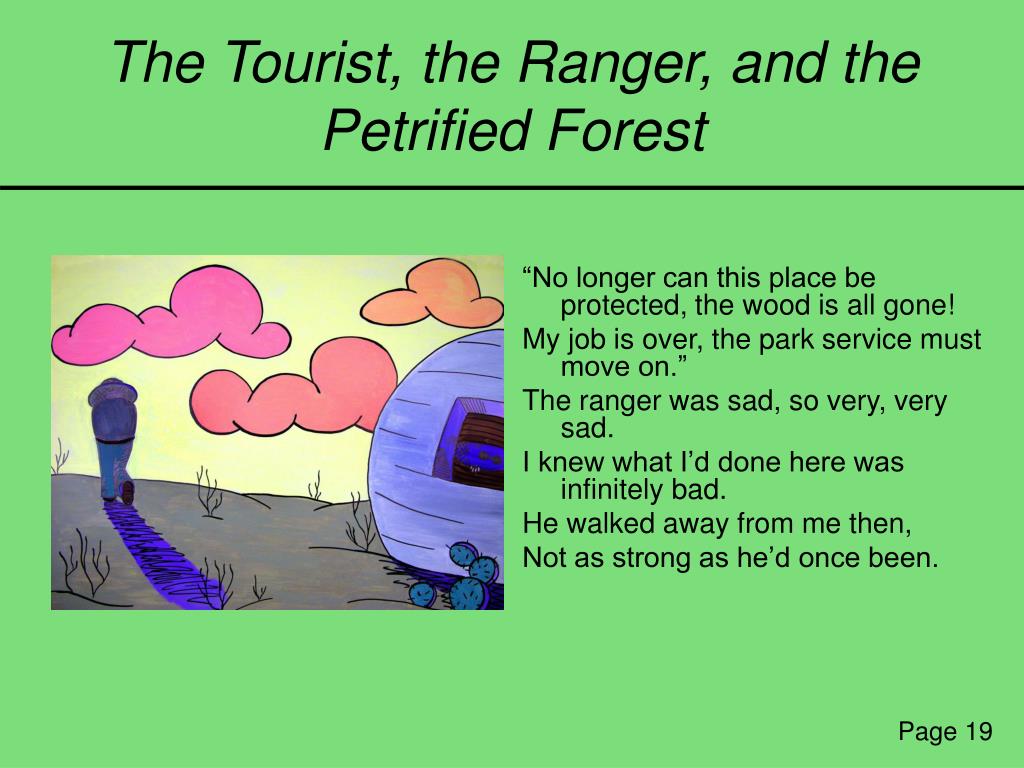 The Tourist, the Ranger, and the Petrified Forest

“No longer can this place be protected, the wood is all gone!

My job is over, the park service must move on.”

The ranger was sad, so very, very sad.

I knew what I’d done here was infinitely bad.

He walked away from me then,

Not as strong as he’d once been.

Page 19